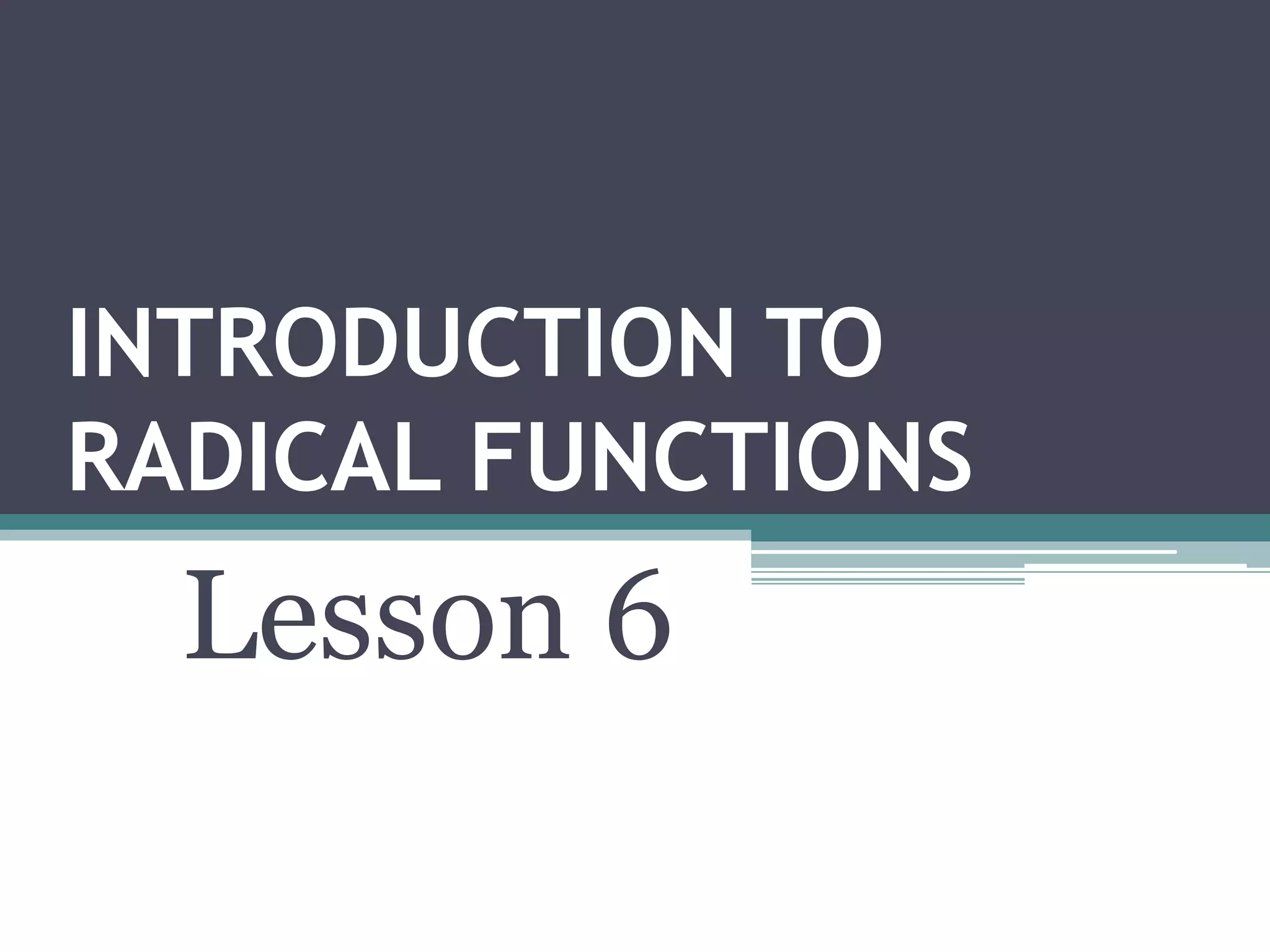 INTRODUCTION TO RADICAL FUNCTIONS

Lesson 6